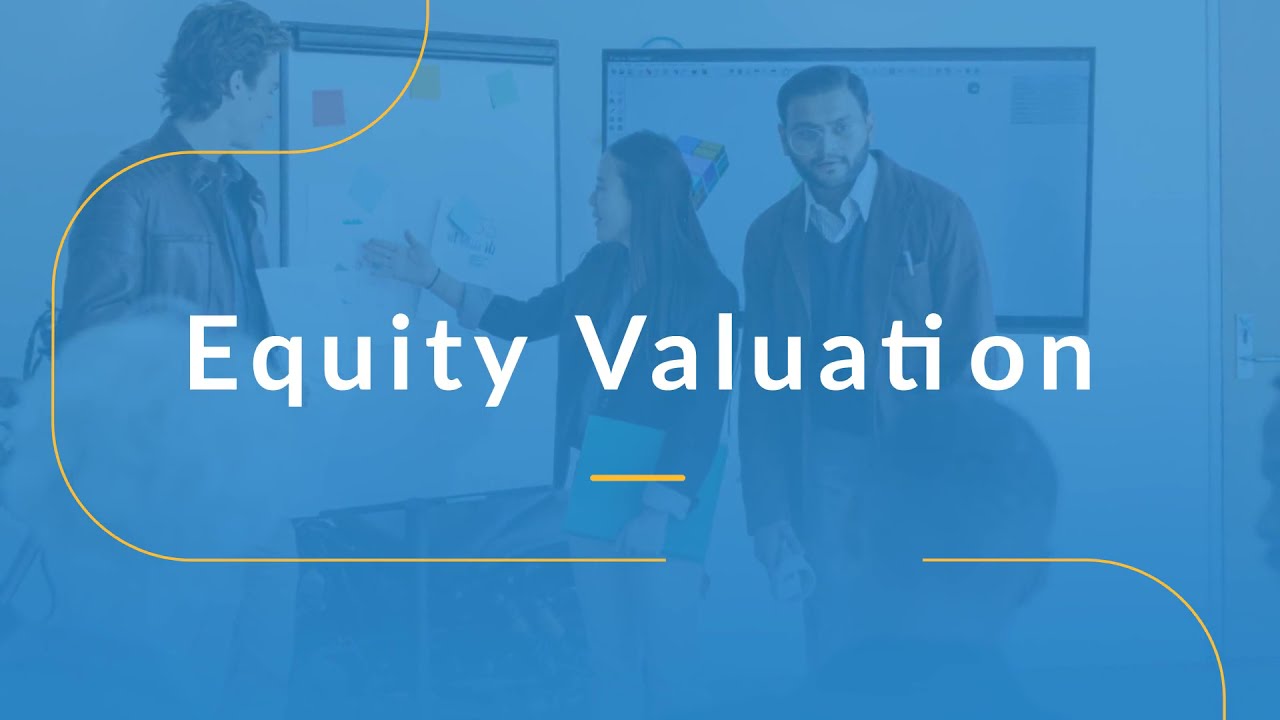 Equity Valuation